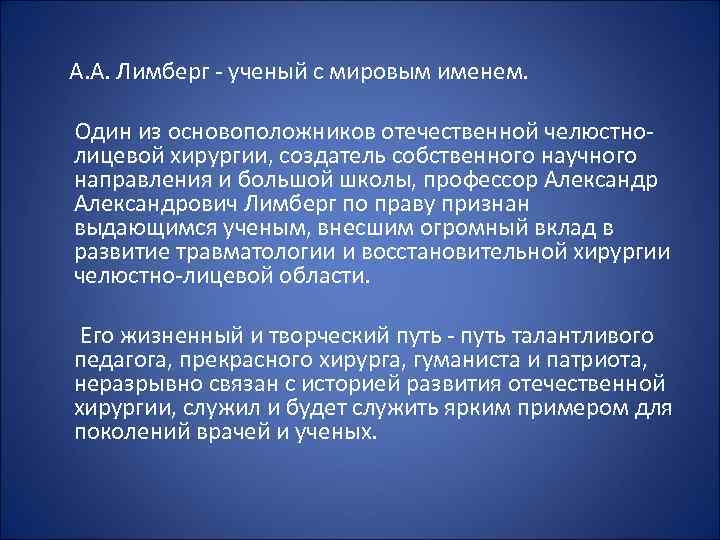 А.А. Лимберг - ученый с мировым именем.

Один из основоположников отечественной челюстно-лицевой хирургии, создатель собственного научного направления и большой школы, профессор Александр Александрович Лимберг по праву признан выдающимся ученым, внесшим огромный вклад в развитие травматологии и восстановительной хирургии челюстно-лицевой области.

Его жизненный и творческий путь - путь талантливого педагога, прекрасного хирурга, гуманиста и патриота, неразрывно связан с историей развития отечественной хирургии, служил и будет служить ярким примером для поколений врачей и ученых.